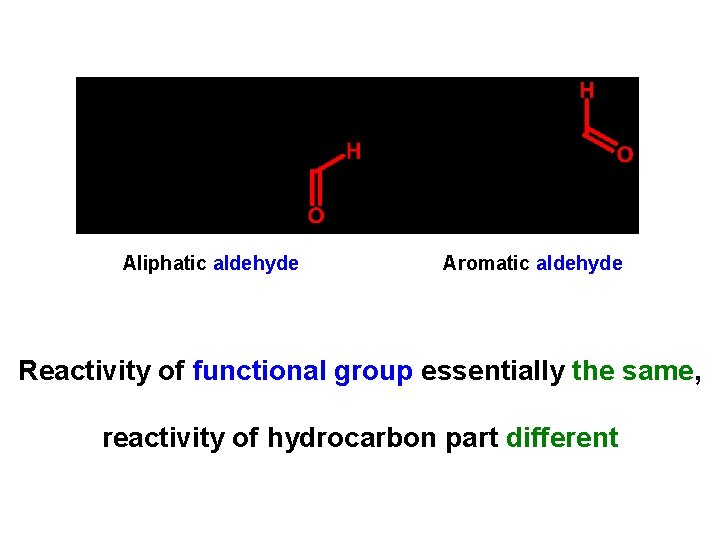 H
O

H
O

Aliphatic aldehyde

Aromatic aldehyde

Reactivity of functional group essentially the same,

reactivity of hydrocarbon part different